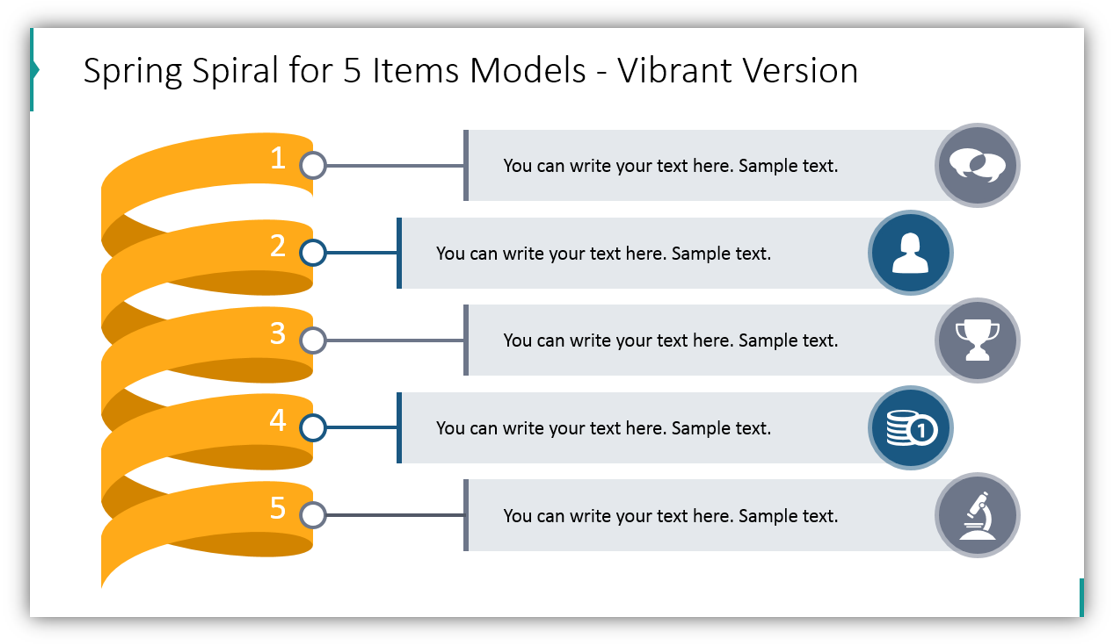 Spring Spiral for 5 Items Models - Vibrant Version

1

You can write your text here. Sample text.

2

You can write your text here. Sample text.

3

You can write your text here. Sample text.

4

You can write your text here. Sample text.

1

5

You can write your text here. Sample text.